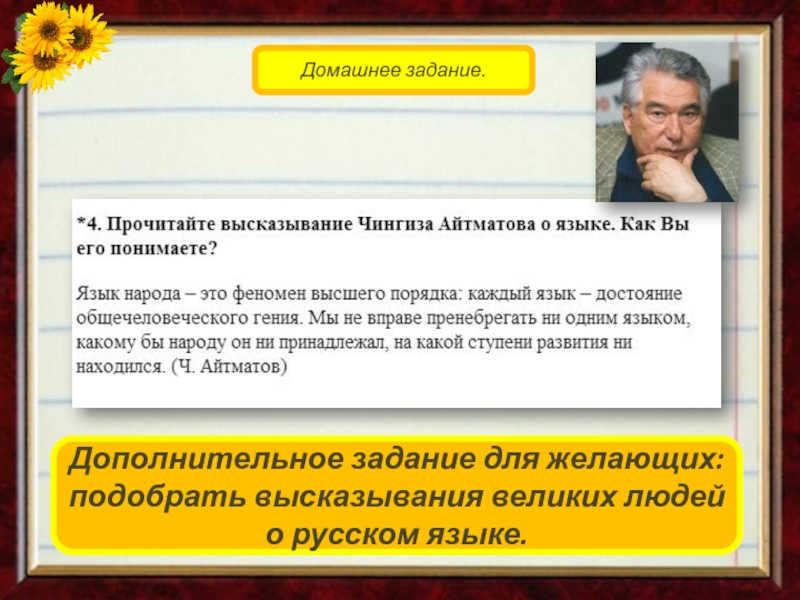 Домашнее задание.

*4. Прочитайте высказывание Чингиза Айтматова о языке. Как Вы его понимаете?

Язык народа – это феномен высшего порядка: каждый язык – достояние общечеловеческого гения. Мы не вправе пренебрегать ни одним языком, какому бы народу он ни принадлежал, на какой ступени развития ни находился. (Ч. Айтматов)

Дополнительное задание для желающих: подобрать высказывания великих людей о русском языке.